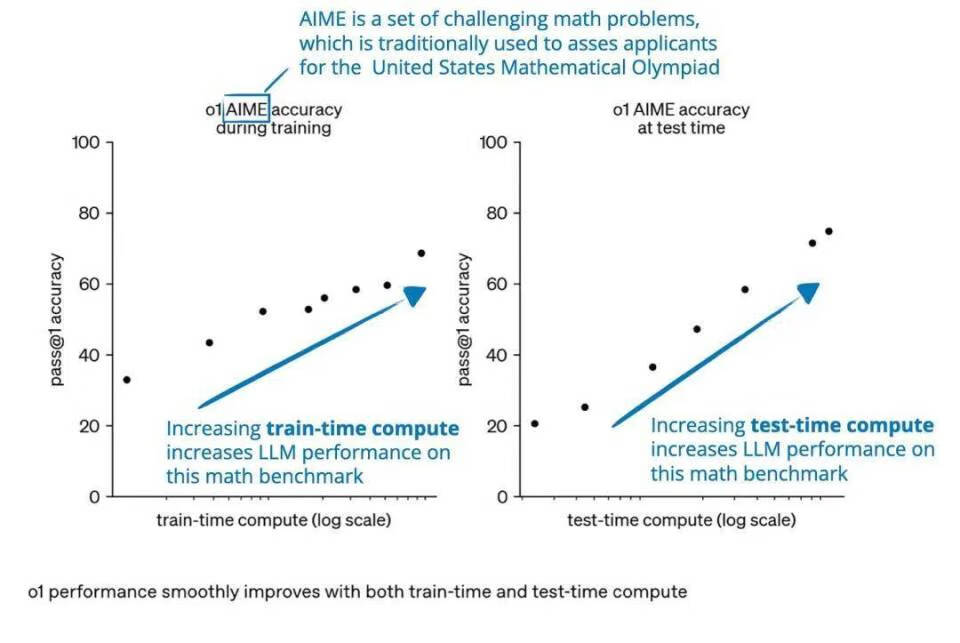 AIME is a set of challenging math problems, which is traditionally used to asses applicants for the United States Mathematical Olympiad

o1 AIME accuracy during training

100
80
60
40
20
0

pass@1 accuracy

Increasing **train-time compute** increases LLM performance on this math benchmark

train-time compute (log scale)

o1 AIME accuracy at test time

100
80
60
40
20
0

pass@1 accuracy

Increasing **test-time compute** increases LLM performance on this math benchmark

test-time compute (log scale)

o1 performance smoothly improves with both train-time and test-time compute